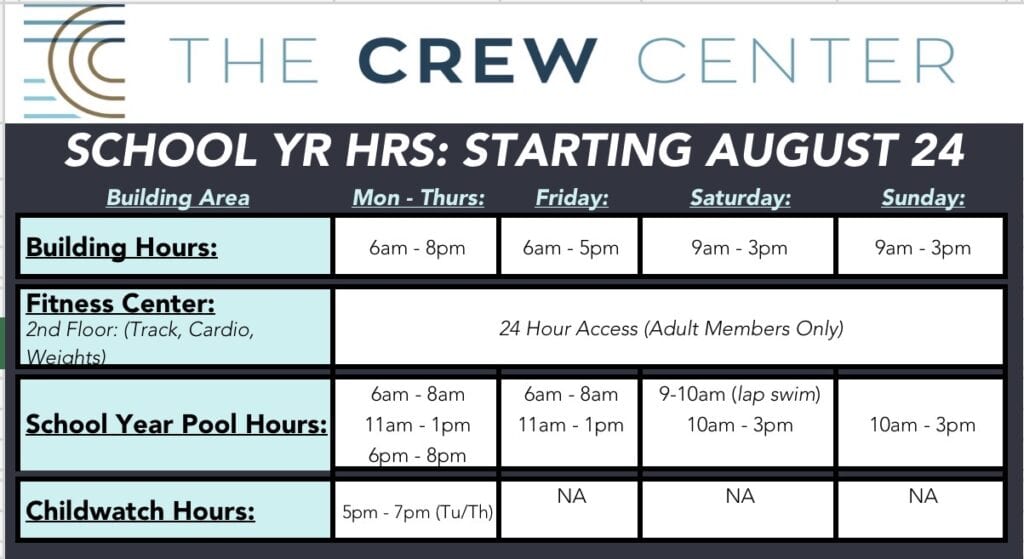 THE CREW CENTER

SCHOOL YR HRS: STARTING AUGUST 24

| Building Area | Mon - Thurs: | Friday: | Saturday: | Sunday: |
|---|---|---|---|---|
| Building Hours: | 6am - 8pm | 6am - 5pm | 9am - 3pm | 9am - 3pm |
| Fitness Center: 2nd Floor: (Track, Cardio, Weights) | 24 Hour Access (Adult Members Only) | | | |
| School Year Pool Hours: | 6am - 8am 11am - 1pm 6pm - 8pm | 6am - 8am 11am - 1pm | 9-10am (lap swim) 10am - 3pm | 10am - 3pm |
| Childwatch Hours: | 5pm - 7pm (Tu/Th) | NA | NA | NA |